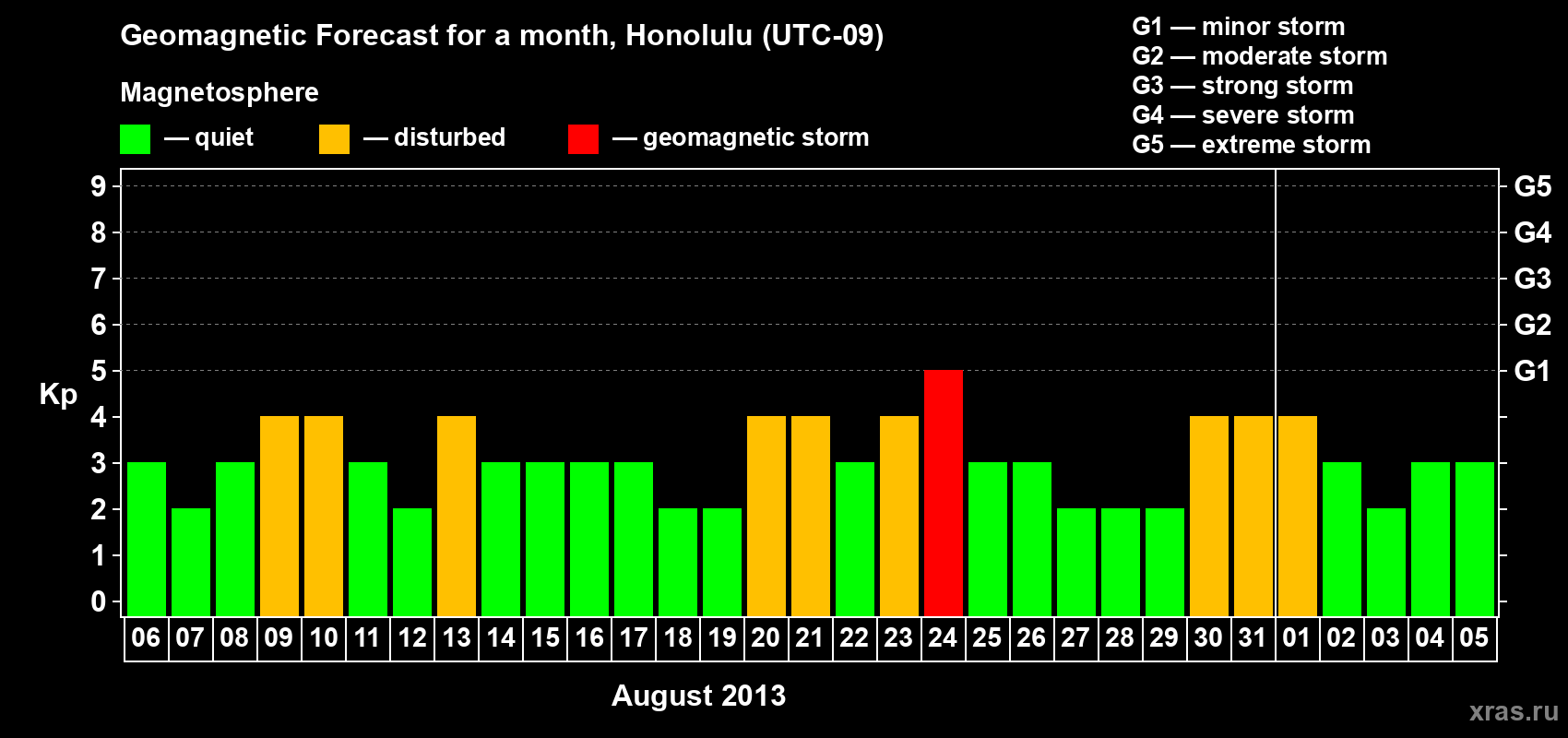 Geomagnetic Forecast for a month, Honolulu (UTC-09)

Magnetosphere

— quiet — disturbed — geomagnetic storm

G1 — minor storm
G2 — moderate storm
G3 — strong storm
G4 — severe storm
G5 — extreme storm

Kp

9 8 7 6 5 4 3 2 1 0

G5 G4 G3 G2 G1

06 07 08 09 10 11 12 13 14 15 16 17 18 19 20 21 22 23 24 25 26 27 28 29 30 31 01 02 03 04 05

August 2013

xras.ru